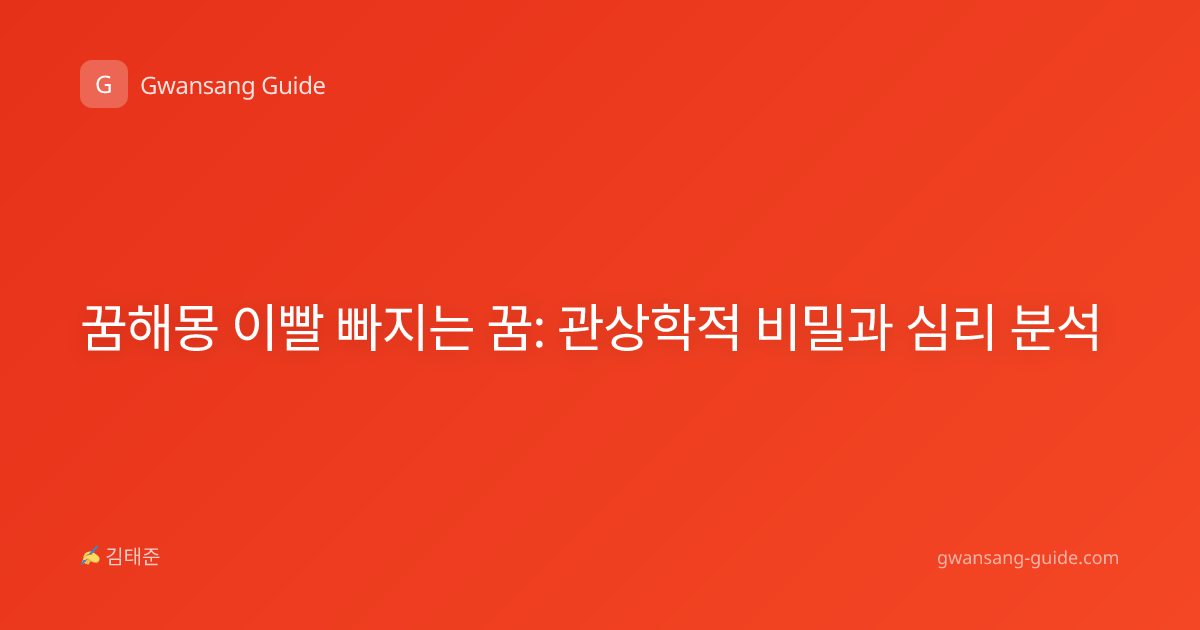 G Gwansang Guide

꿈해몽 이빨 빠지는 꿈: 관상학적 비밀과 심리 분석

✍ 김태준

gwansang-guide.com